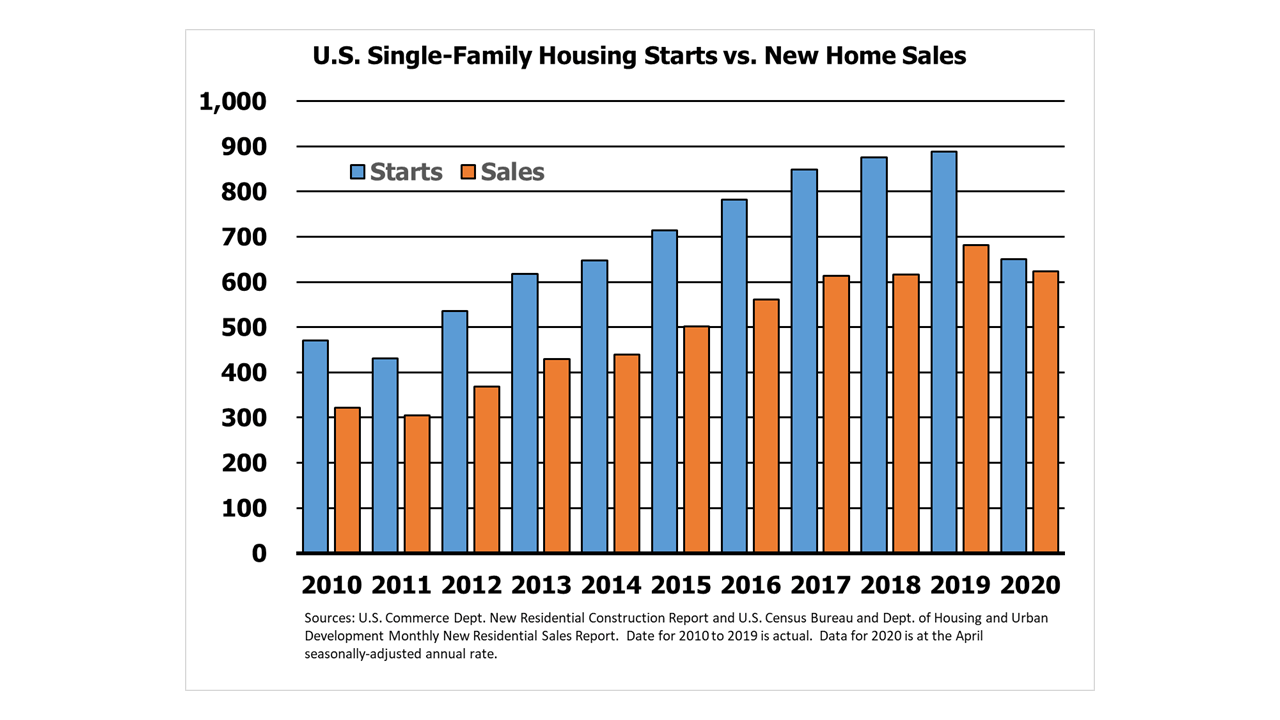 U.S. Single-Family Housing Starts vs. New Home Sales

1,000
900
800
700
600
500
400
300
200
100
0

Starts Sales

2010 2011 2012 2013 2014 2015 2016 2017 2018 2019 2020

Sources: U.S. Commerce Dept. New Residential Construction Report and U.S. Census Bureau and Dept. of Housing and Urban Development Monthly New Residential Sales Report. Date for 2010 to 2019 is actual. Data for 2020 is at the April seasonally-adjusted annual rate.